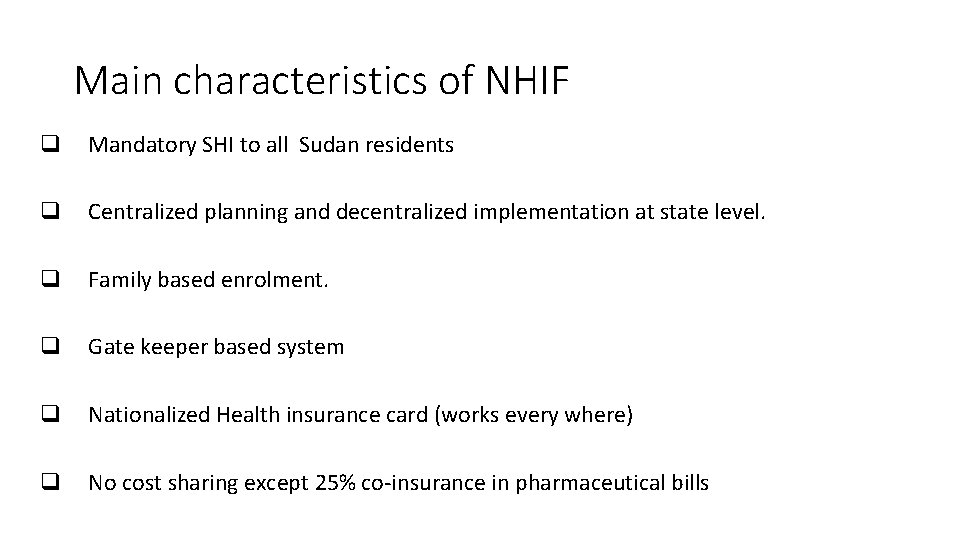 Main characteristics of NHIF

❑ Mandatory SHI to all Sudan residents

❑ Centralized planning and decentralized implementation at state level.

❑ Family based enrolment.

❑ Gate keeper based system

❑ Nationalized Health insurance card (works every where)

❑ No cost sharing except 25% co-insurance in pharmaceutical bills